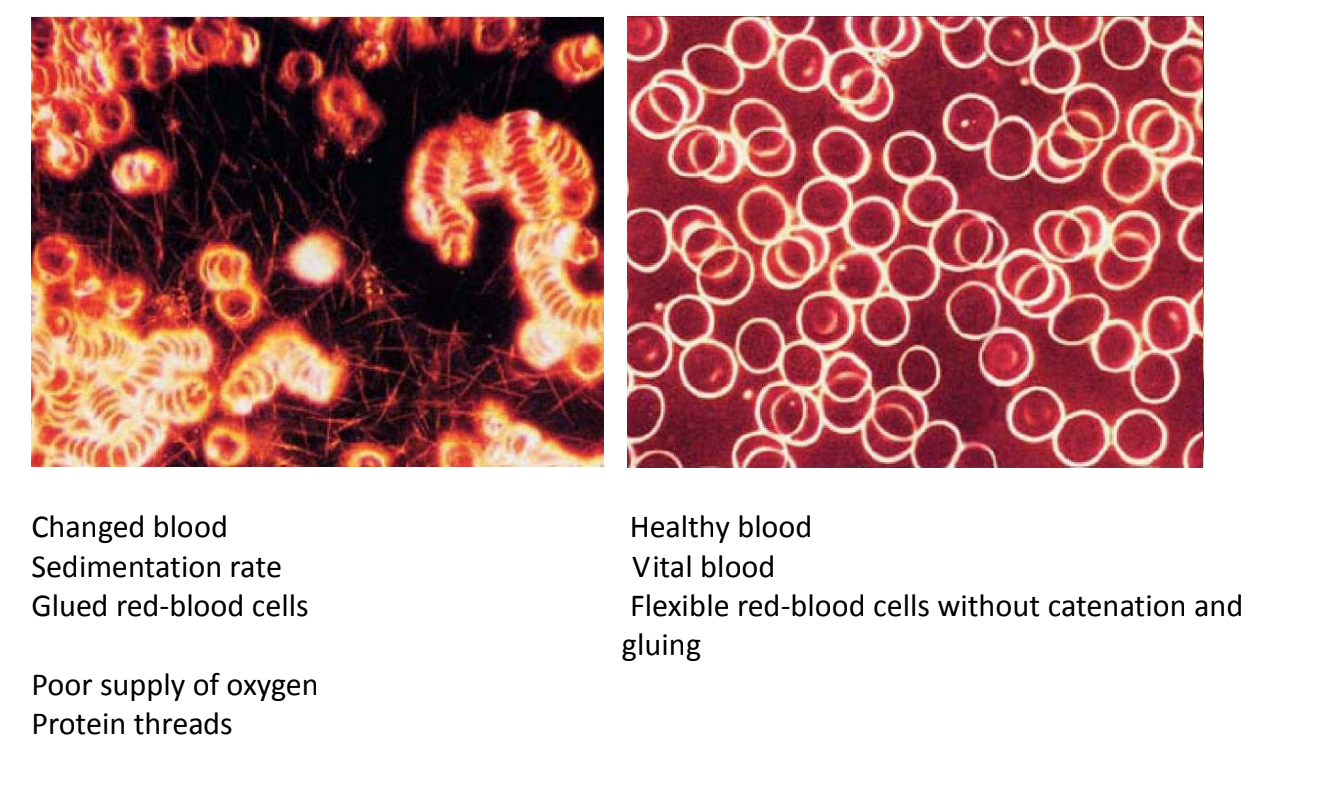 Changed blood
Sedimentation rate
Glued red-blood cells

Poor supply of oxygen
Protein threads

Healthy blood
Vital blood
Flexible red-blood cells without catenation and gluing